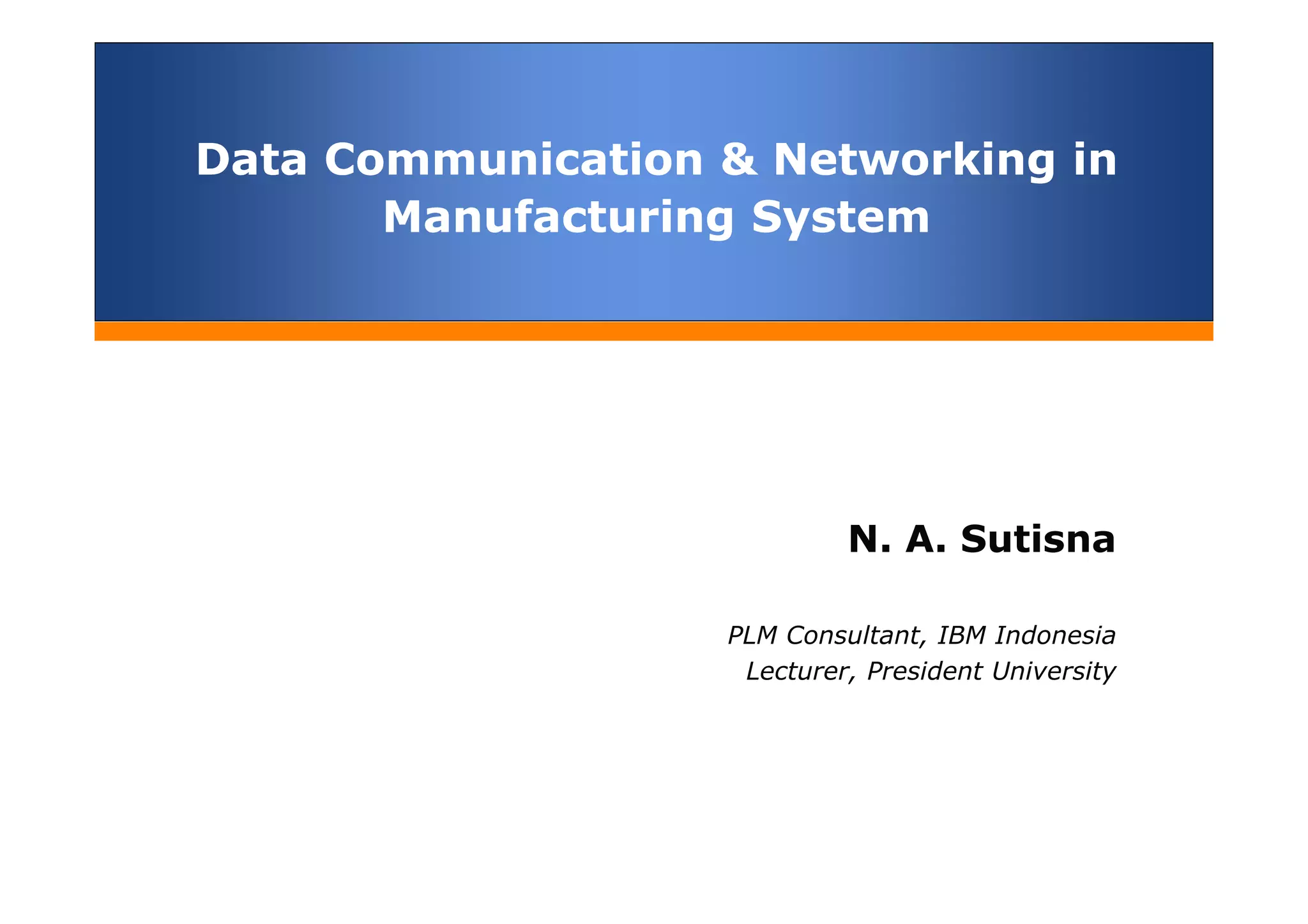 Data Communication & Networking in Manufacturing System

N. A. Sutisna

PLM Consultant, IBM Indonesia
Lecturer, President University